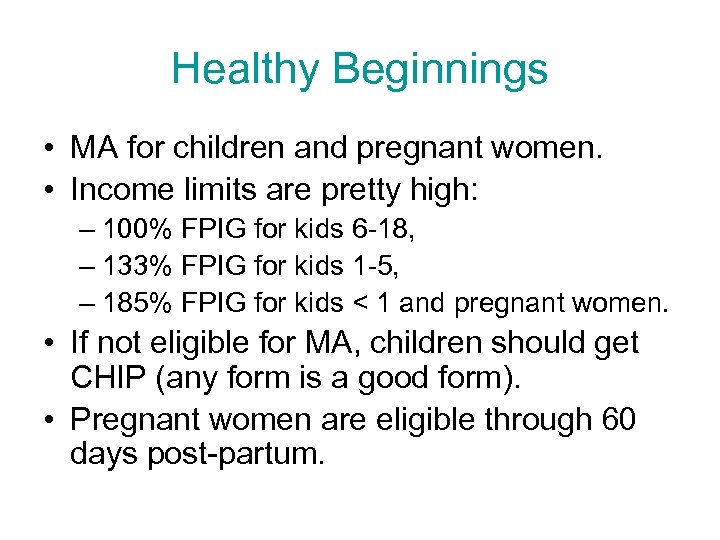 Healthy Beginnings

• MA for children and pregnant women.
• Income limits are pretty high:
– 100% FPIG for kids 6-18,
– 133% FPIG for kids 1-5,
– 185% FPIG for kids < 1 and pregnant women.
• If not eligible for MA, children should get CHIP (any form is a good form).
• Pregnant women are eligible through 60 days post-partum.